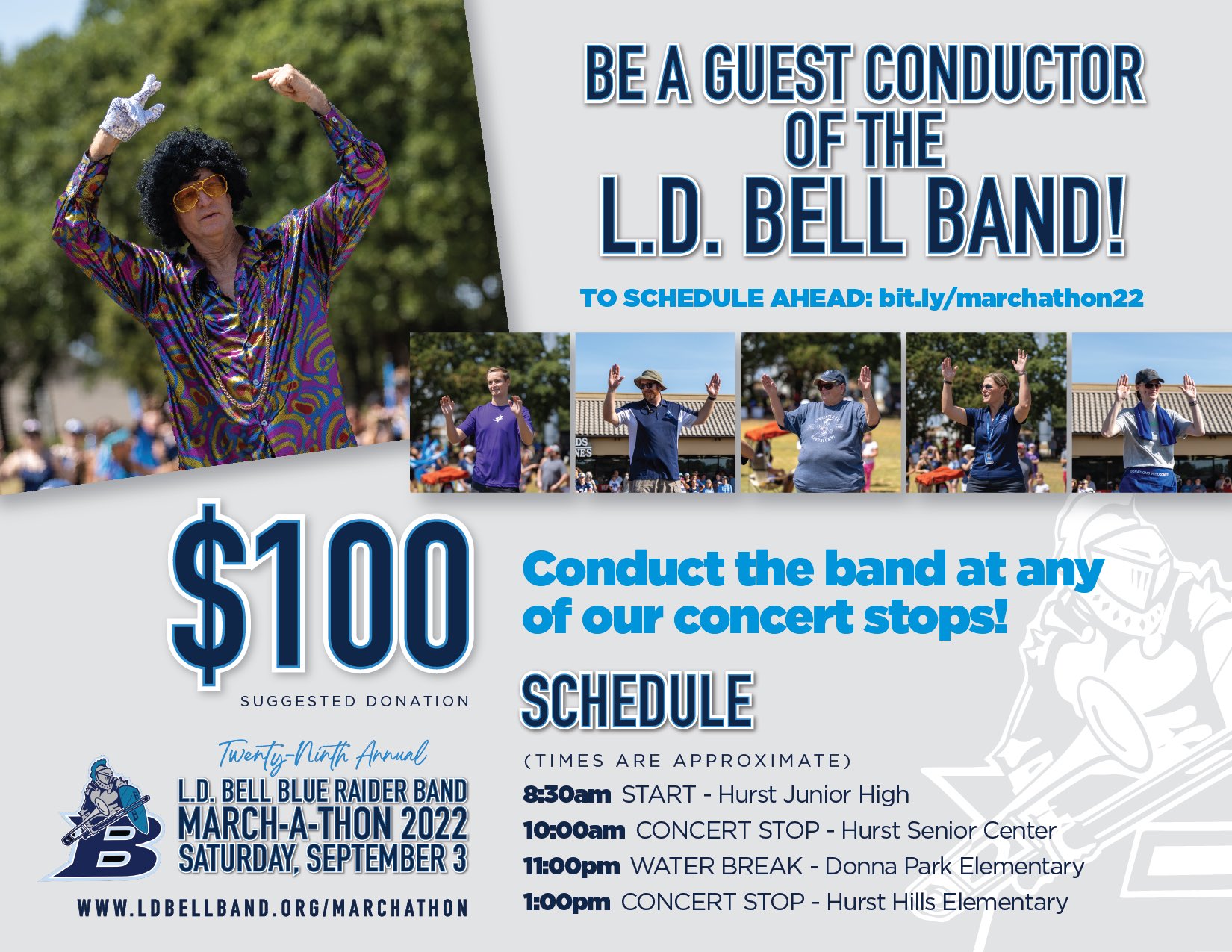 BE A GUEST CONDUCTOR OF THE L.D. BELL BAND!

TO SCHEDULE AHEAD: bit.ly/marchathon22

$100
SUGGESTED DONATION

Twenty-Ninth Annual
L.D. BELL BLUE RAIDER BAND
MARCH-A-THON 2022
SATURDAY, SEPTEMBER 3

WWW.LDBELLBAND.ORG/MARCHATHON

Conduct the band at any of our concert stops!

SCHEDULE
(TIMES ARE APPROXIMATE)
8:30am START - Hurst Junior High
10:00am CONCERT STOP - Hurst Senior Center
11:00pm WATER BREAK - Donna Park Elementary
1:00pm CONCERT STOP - Hurst Hills Elementary